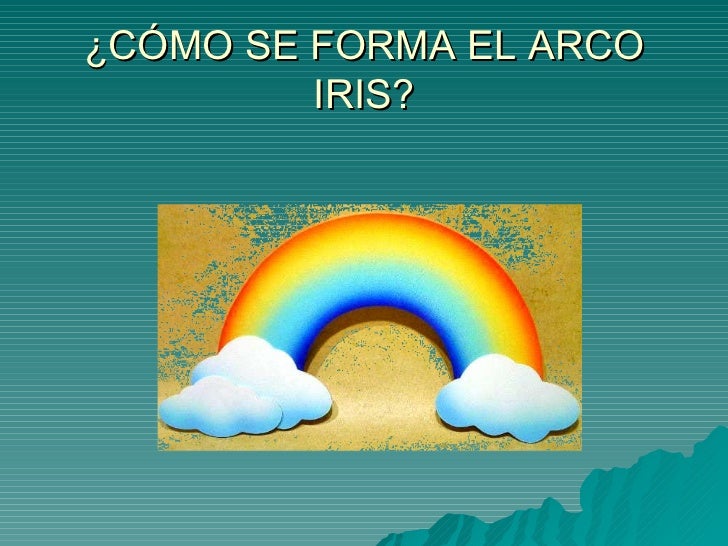 ¿CÓMO SE FORMA EL ARCO IRIS?